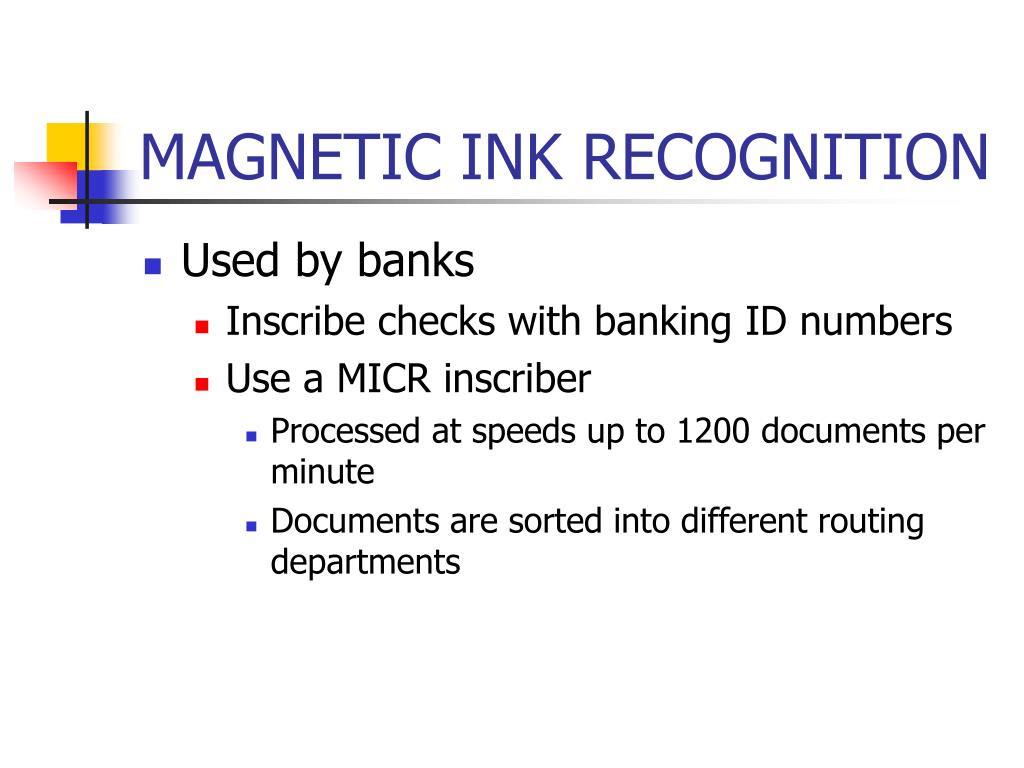 MAGNETIC INK RECOGNITION

- Used by banks
  - Inscribe checks with banking ID numbers
  - Use a MICR inscriber
    - Processed at speeds up to 1200 documents per minute
    - Documents are sorted into different routing departments